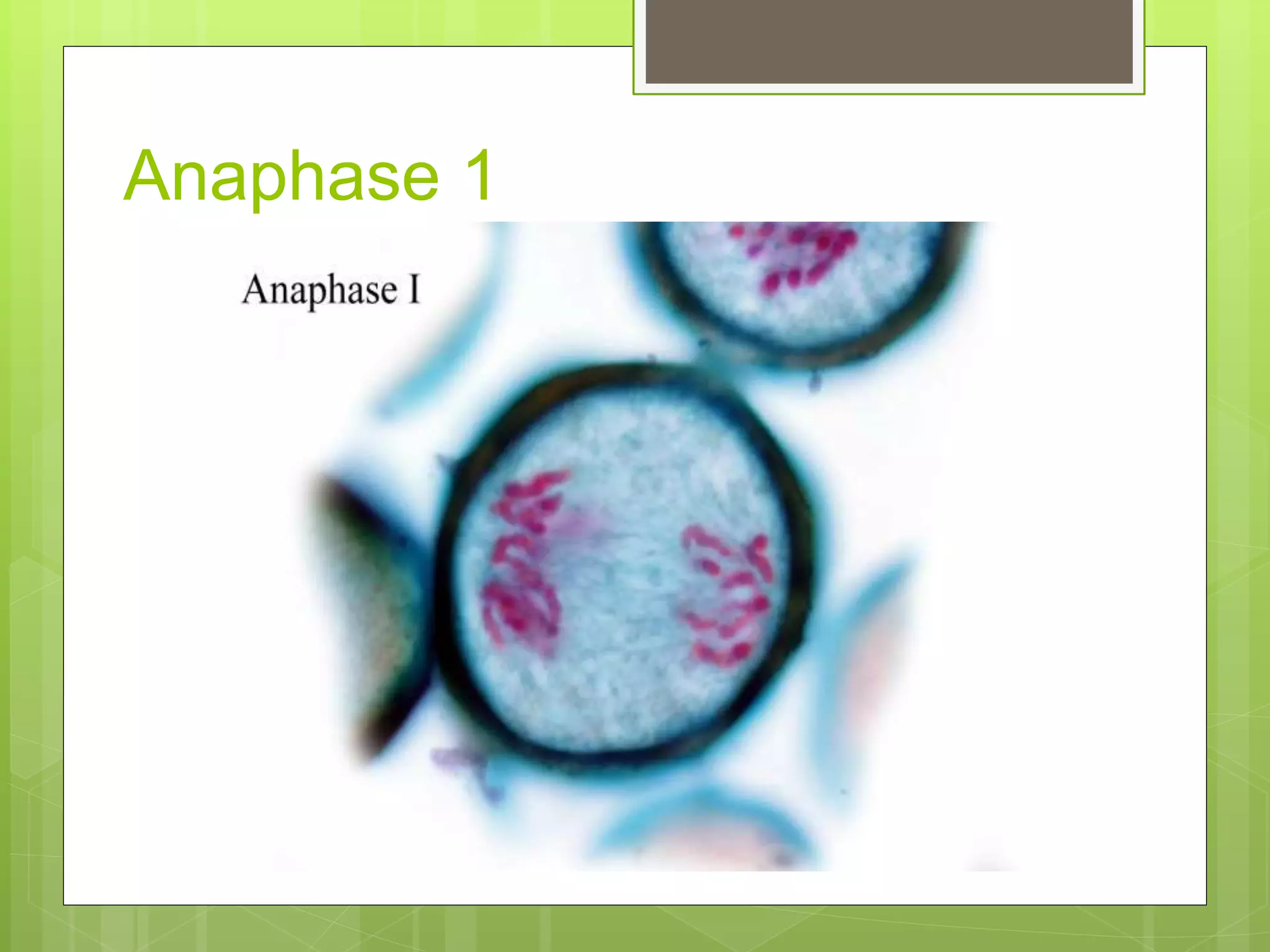 Anaphase 1

Anaphase I